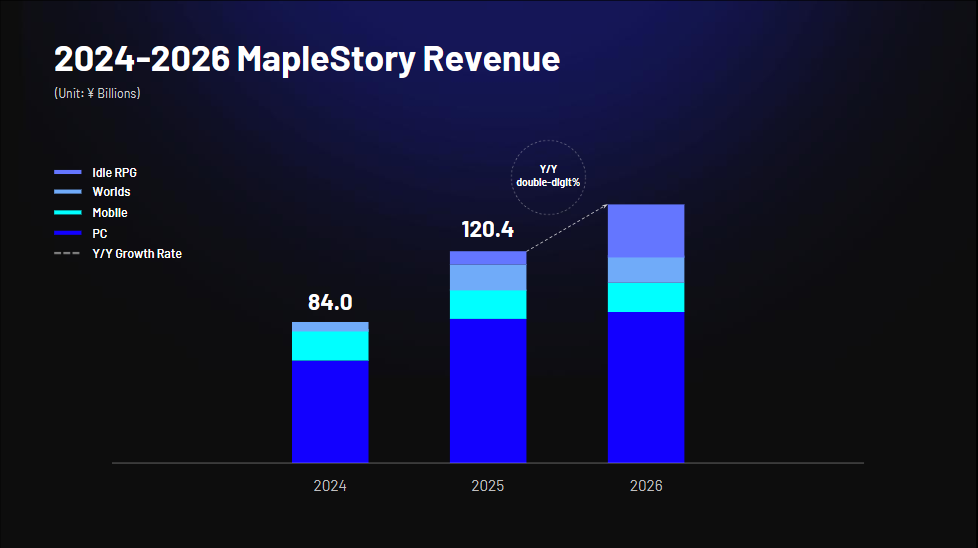 2024-2026 MapleStory Revenue

(Unit: ¥ Billions)

Idle RPG
Worlds
Mobile
PC
Y/Y Growth Rate

Y/Y double-digit%

84.0

120.4

2024

2025

2026